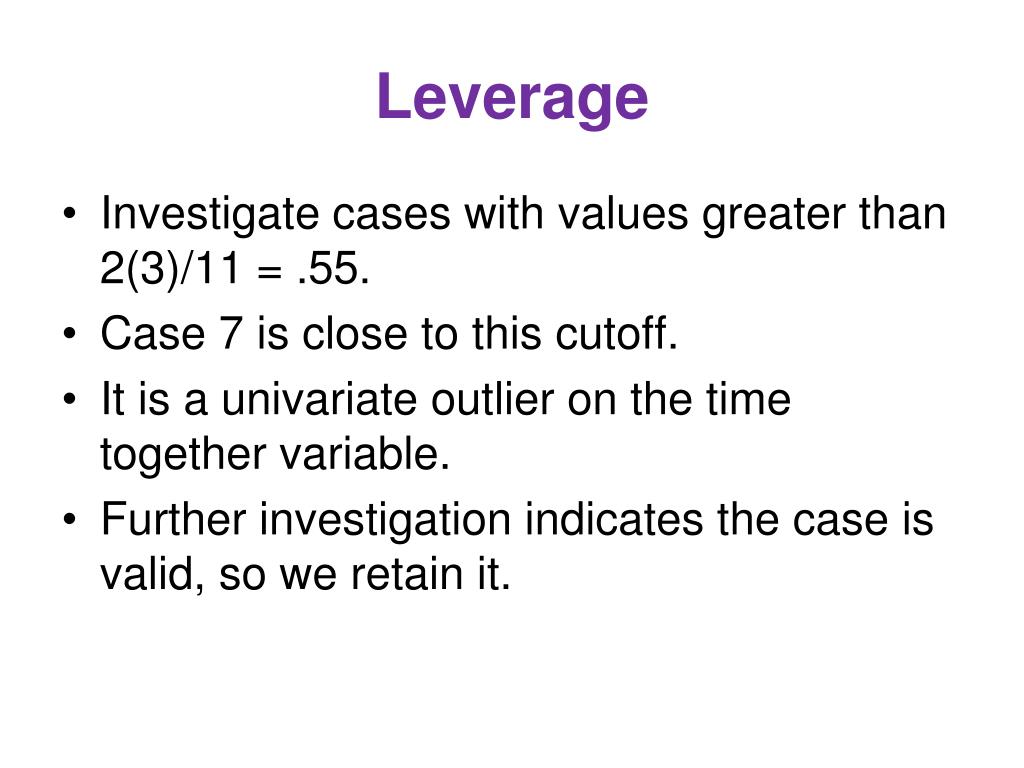 Leverage

• Investigate cases with values greater than 2(3)/11 = .55.
• Case 7 is close to this cutoff.
• It is a univariate outlier on the time together variable.
• Further investigation indicates the case is valid, so we retain it.